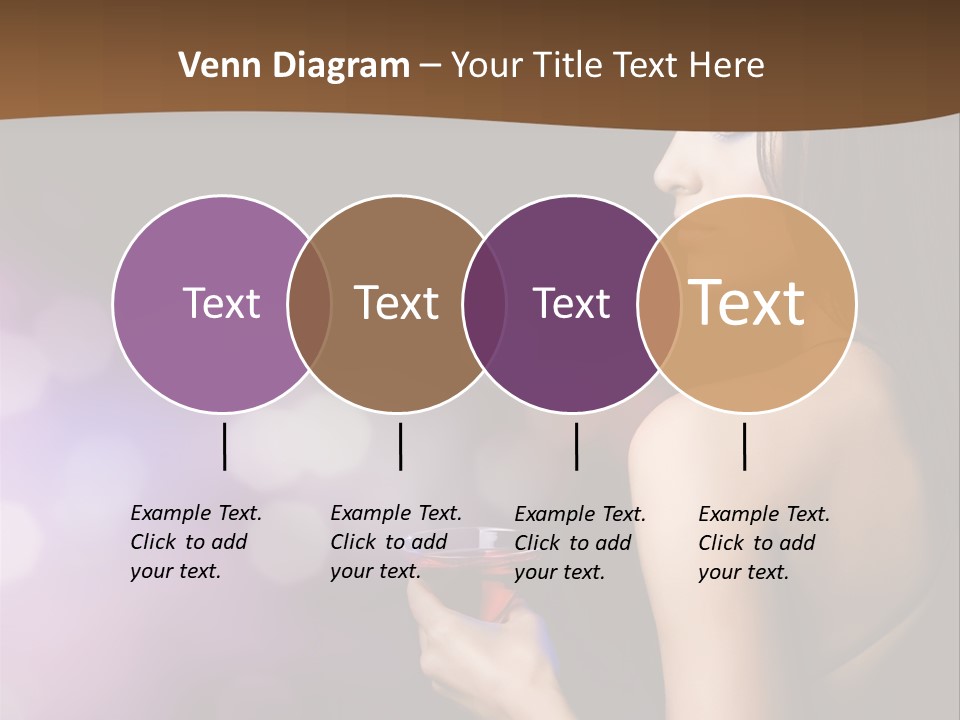 Venn Diagram – Your Title Text Here

Text

Text

Text

Text

Example Text. Click to add your text.

Example Text. Click to add your text.

Example Text. Click to add your text.

Example Text. Click to add your text.